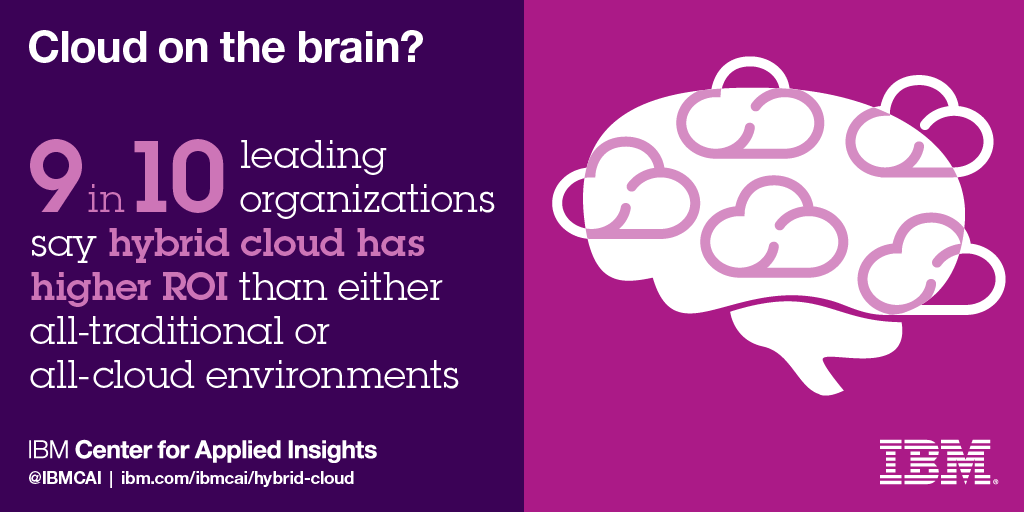 Cloud on the brain?

9 in 10 leading organizations say hybrid cloud has higher ROI than either all-traditional or all-cloud environments

IBM Center for Applied Insights
@IBMCAI | ibm.com/ibmcai/hybrid-cloud

IBM